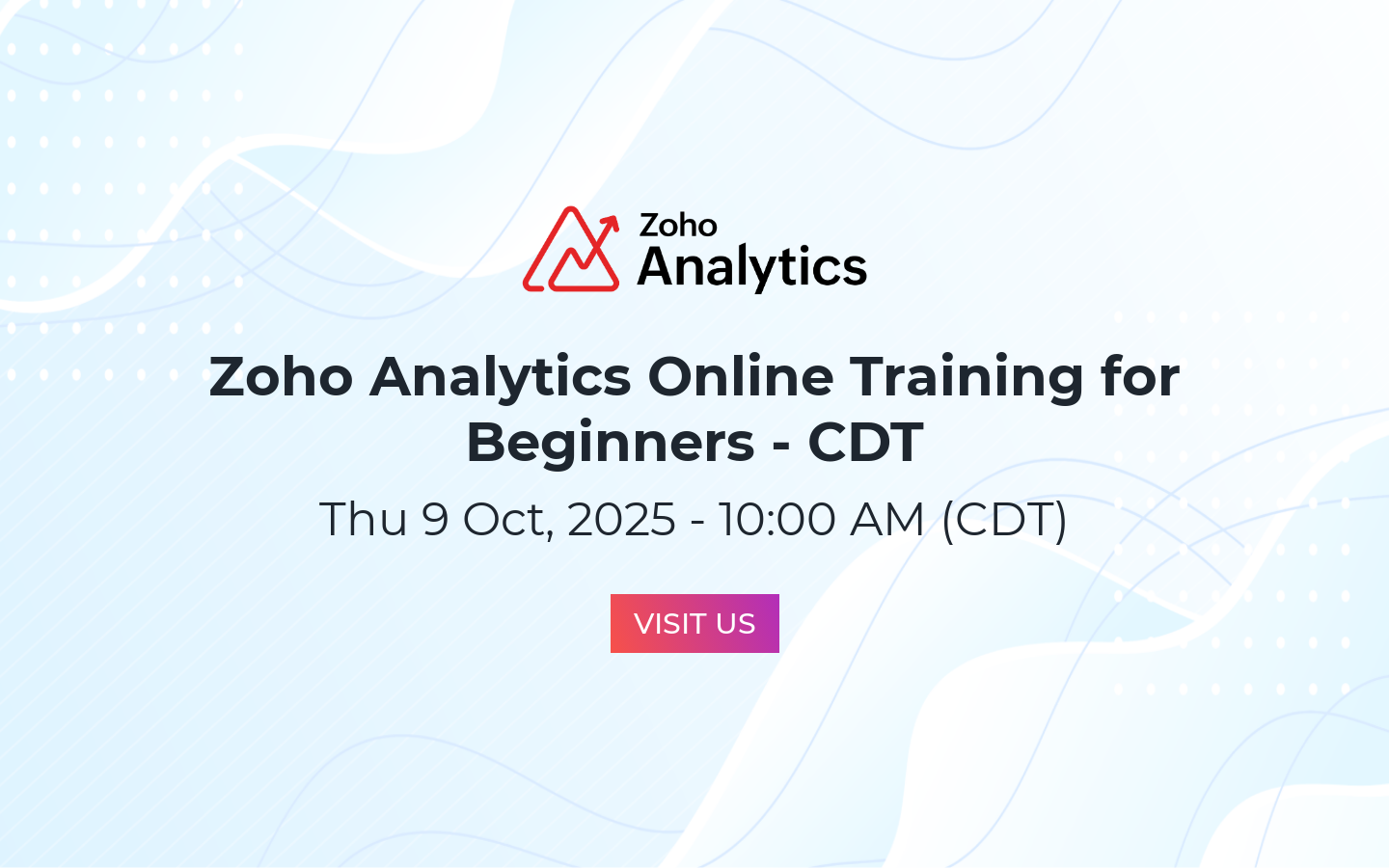 Zoho Analytics

Zoho Analytics Online Training for Beginners - CDT

Thu 9 Oct, 2025 - 10:00 AM (CDT)

VISIT US